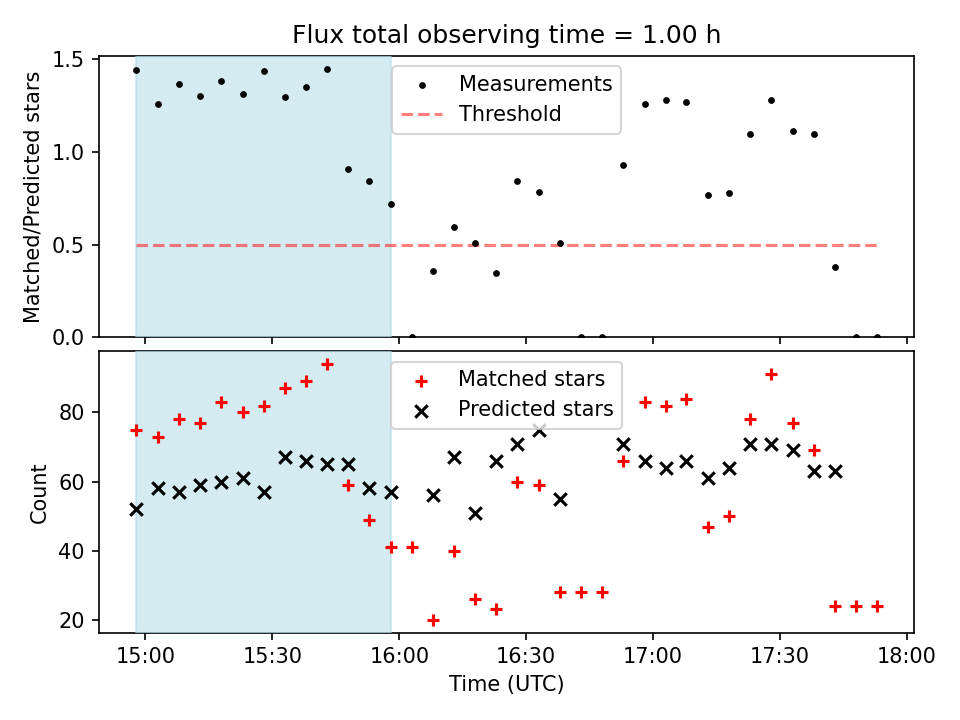 Flux total observing time = 1.00 h

Matched/Predicted stars

1.5
1.0
0.5
0.0

Measurements
Threshold

Count

80
60
40
20

Matched stars
Predicted stars

15:00 15:30 16:00 16:30 17:00 17:30 18:00

Time (UTC)